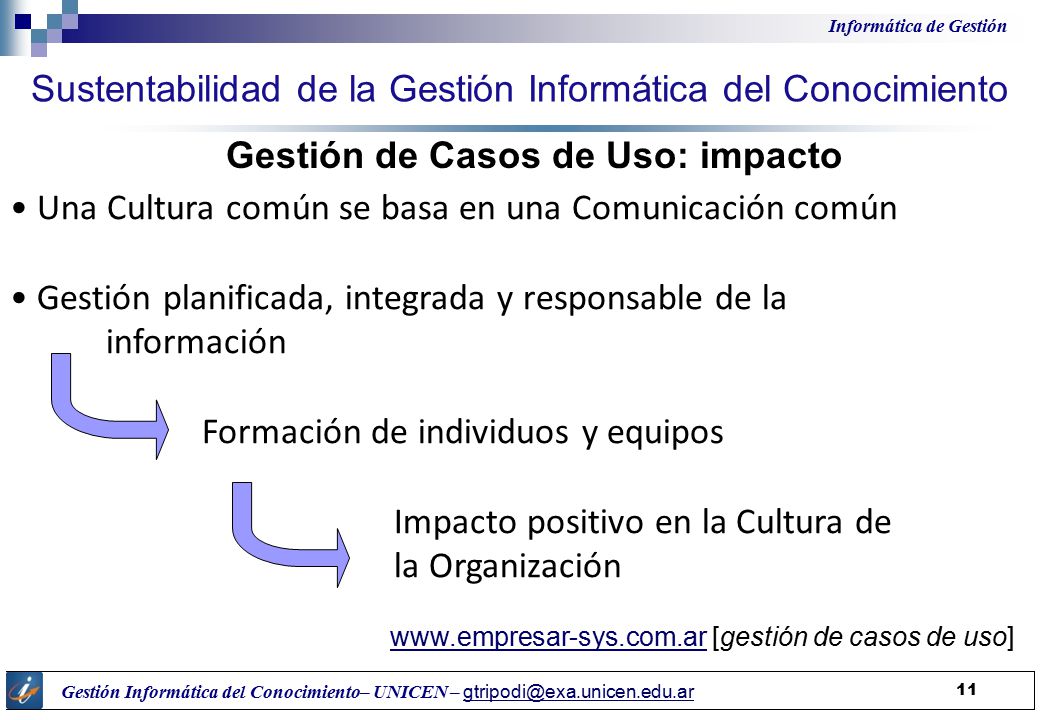 Informática de Gestión

Sustentabilidad de la Gestión Informática del Conocimiento

Gestión de Casos de Uso: impacto

• Una Cultura común se basa en una Comunicación común

• Gestión planificada, integrada y responsable de la información

Formación de individuos y equipos

Impacto positivo en la Cultura de la Organización

www.empresar-sys.com.ar [gestión de casos de uso]

Gestión Informática del Conocimiento– UNICEN – gtripodi@exa.unicen.edu.ar

11